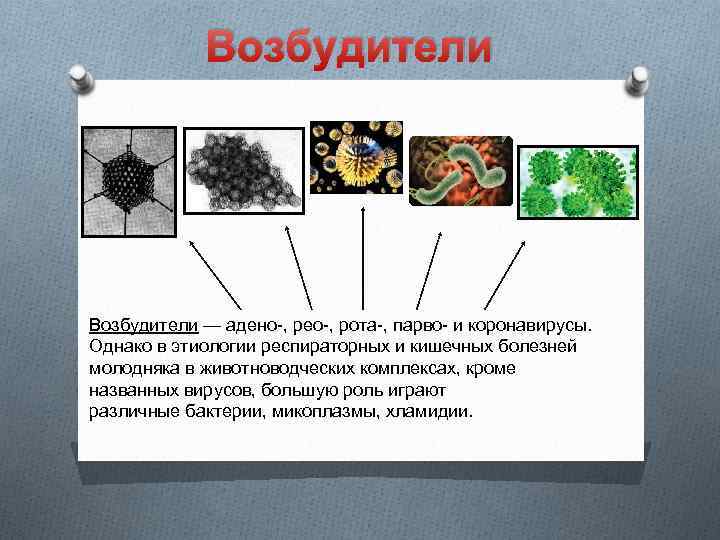 Возбудители

Возбудители — адено-, рео-, рота-, парво- и коронавирусы. Однако в этиологии респираторных и кишечных болезней молодняка в животноводческих комплексах, кроме названных вирусов, большую роль играют различные бактерии, микоплазмы, хламидии.